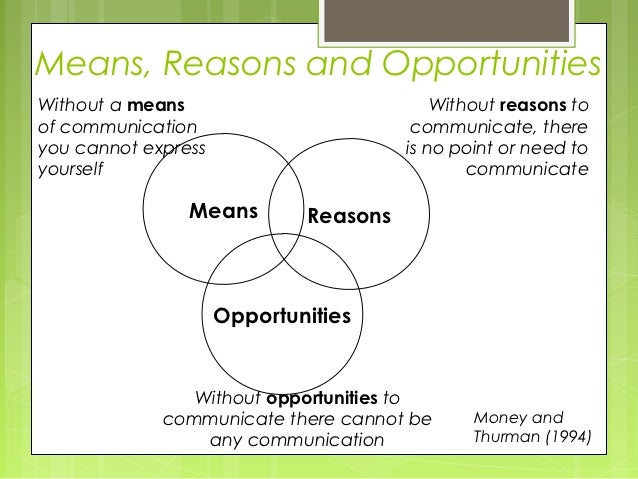 Means, Reasons and Opportunities

Without a means of communication you cannot express yourself

Without reasons to communicate, there is no point or need to communicate

Means

Reasons

Opportunities

Without opportunities to communicate there cannot be any communication

Money and Thurman (1994)